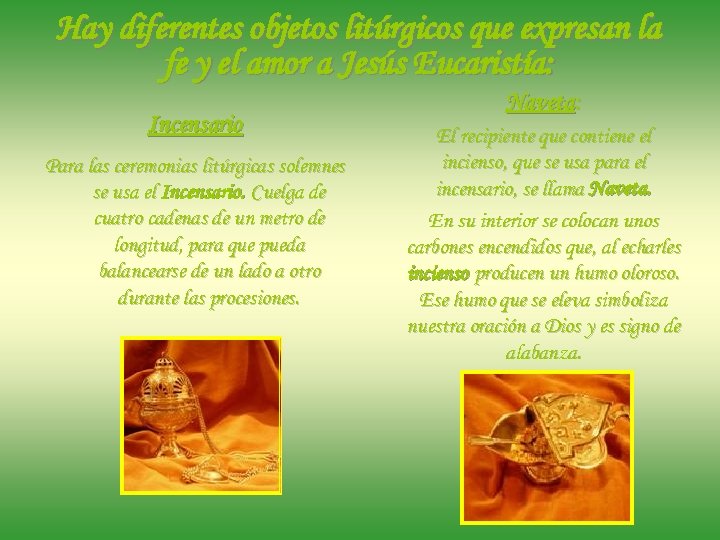 Hay diferentes objetos litúrgicos que expresan la fe y el amor a Jesús Eucaristía:

Incensario

Para las ceremonias litúrgicas solemnes se usa el Incensario. Cuelga de cuatro cadenas de un metro de longitud, para que pueda balancearse de un lado a otro durante las procesiones.

Naveta:

El recipiente que contiene el incienso, que se usa para el incensario, se llama Naveta.

En su interior se colocan unos carbones encendidos que, al echarles incienso producen un humo oloroso. Ese humo que se eleva simboliza nuestra oración a Dios y es signo de alabanza.